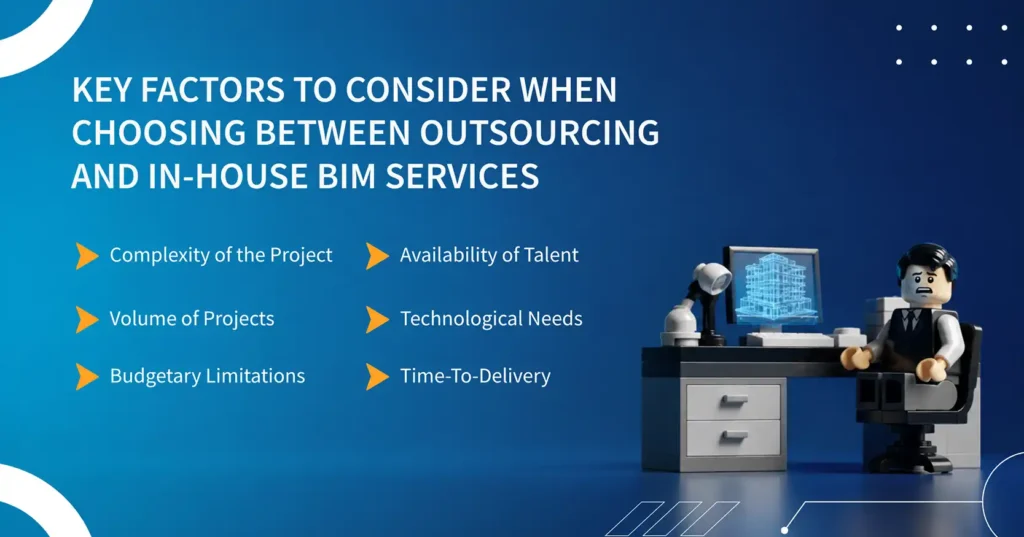 KEY FACTORS TO CONSIDER WHEN CHOOSING BETWEEN OUTSOURCING AND IN-HOUSE BIM SERVICES

Complexity of the Project

Volume of Projects

Budgetary Limitations

Availability of Talent

Technological Needs

Time-To-Delivery